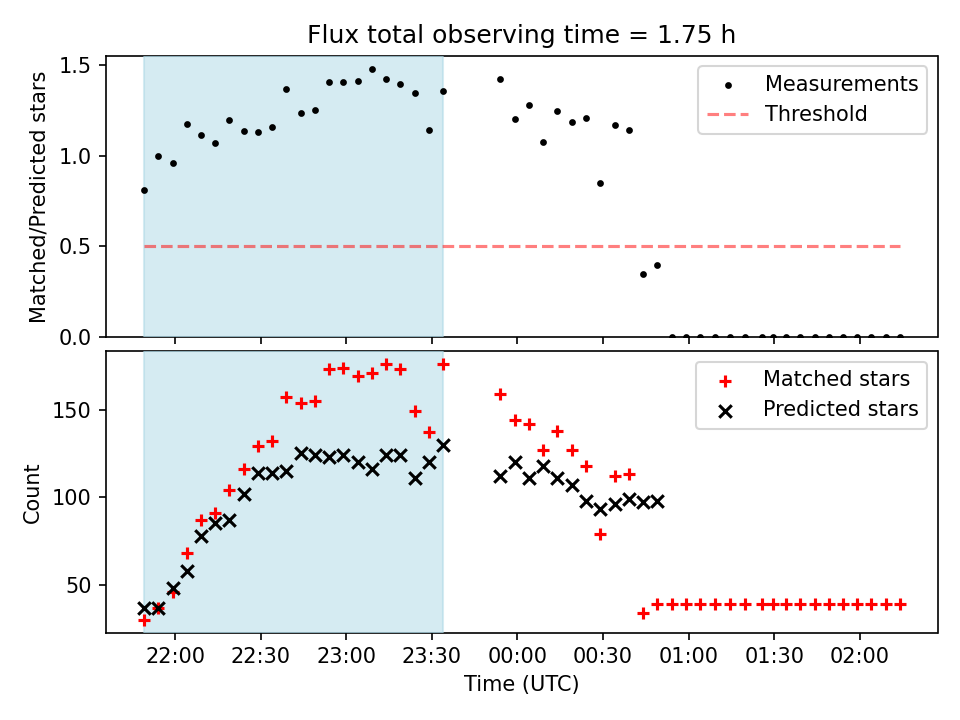 Flux total observing time = 1.75 h

Matched/Predicted stars

1.5
1.0
0.5
0.0

Measurements
Threshold

Count

150
100
50

Matched stars
Predicted stars

22:00 22:30 23:00 23:30 00:00 00:30 01:00 01:30 02:00

Time (UTC)